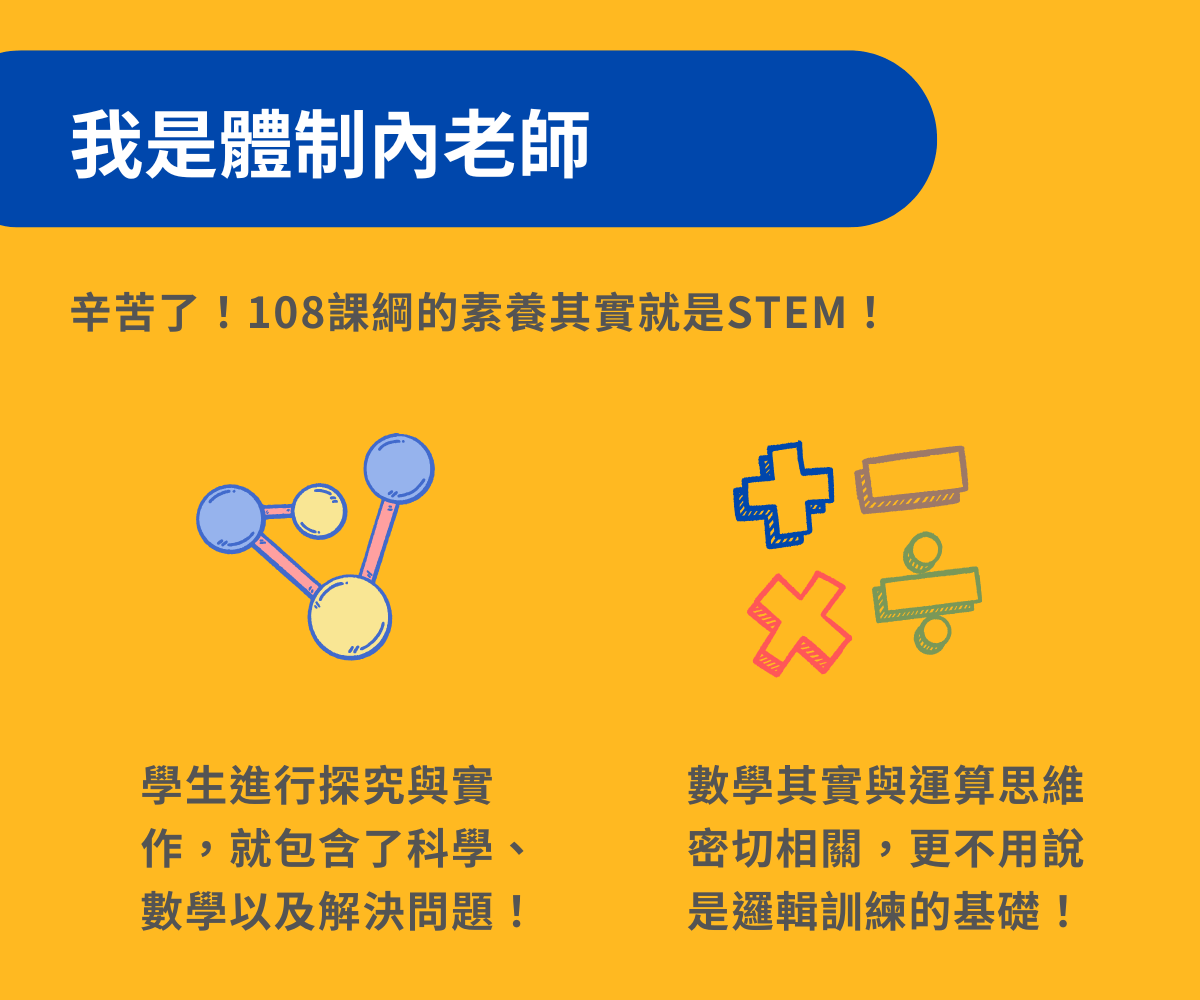 我是體制內老師

辛苦了！108課綱的素養其實就是STEM！

學生進行探究與實作，就包含了科學、數學以及解決問題！

數學其實與運算思維密切相關，更不用說是邏輯訓練的基礎！